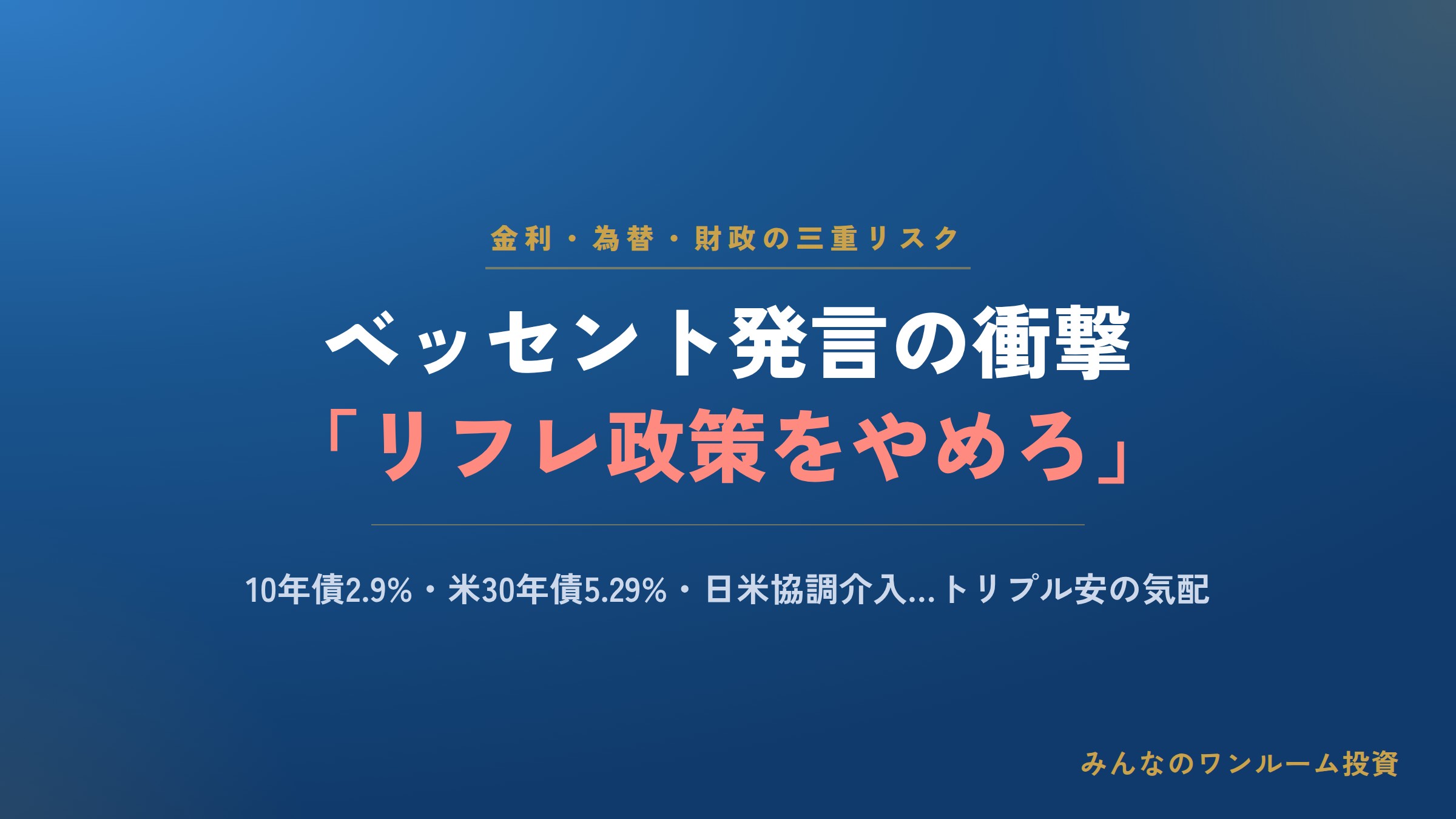 金利・為替・財政の三重リスク

ベッセント発言の衝撃
「リフレ政策をやめろ」

10年債2.9%・米30年債5.29%・日米協調介入...トリプル安の気配

みんなのワンルーム投資